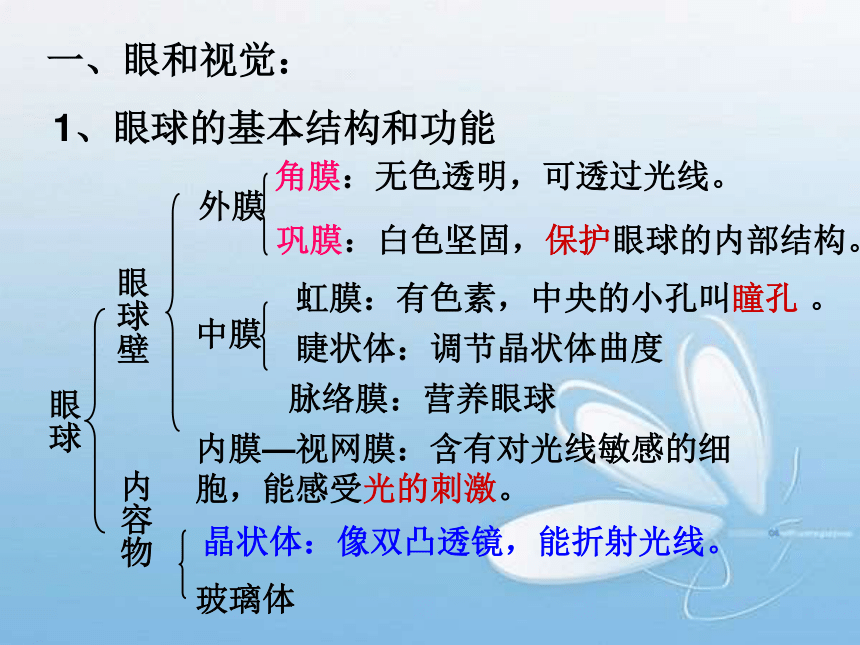 一、眼和视觉：

1、眼球的基本结构和功能

眼球

眼球壁

外膜

角膜：无色透明，可透过光线。

巩膜：白色坚固，保护眼球的内部结构。

中膜

虹膜：有色素，中央的小孔叫瞳孔 。

睫状体：调节晶状体曲度

脉络膜：营养眼球

内膜—视网膜：含有对光线敏感的细胞，能感受光的刺激。

内容物

晶状体：像双凸透镜，能折射光线。

玻璃体